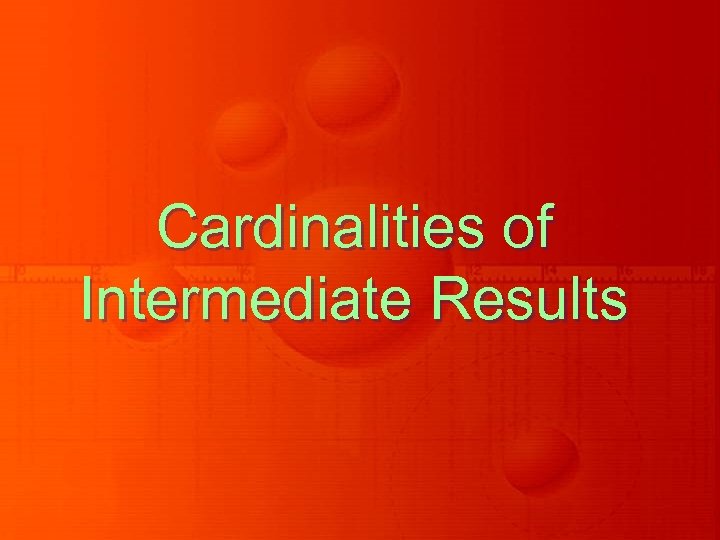 Cardinalities of Intermediate Results